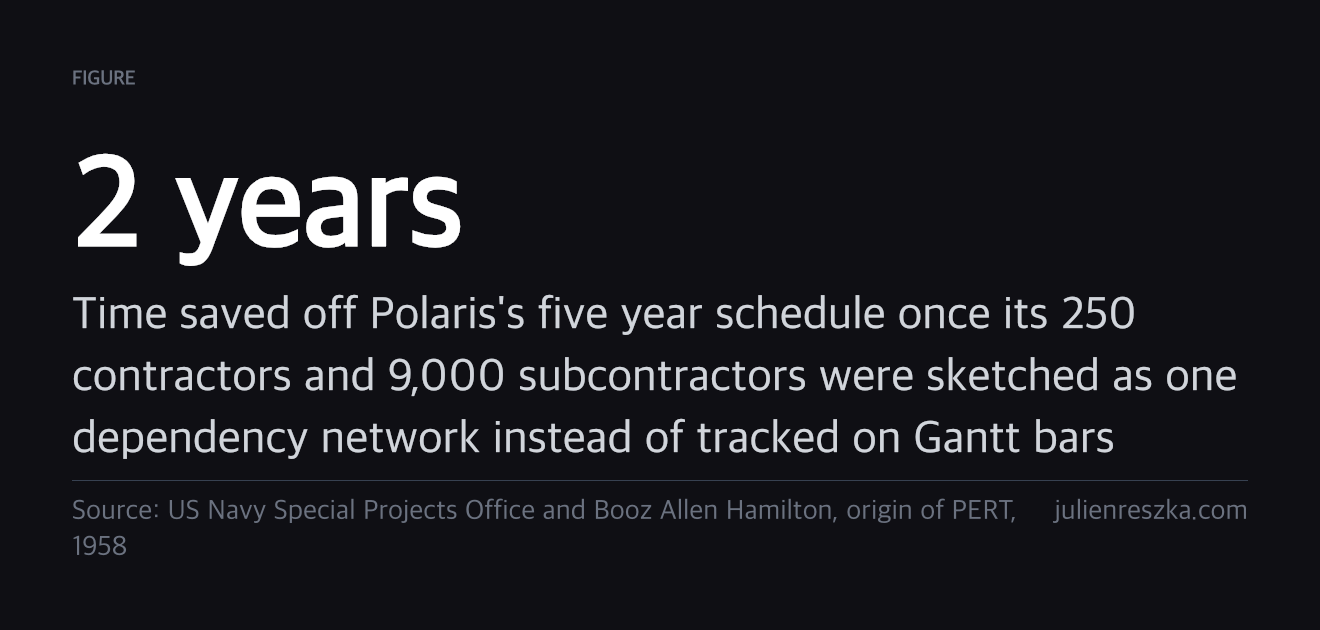 FIGURE

2 years

Time saved off Polaris's five year schedule once its 250 contractors and 9,000 subcontractors were sketched as one dependency network instead of tracked on Gantt bars

Source: US Navy Special Projects Office and Booz Allen Hamilton, origin of PERT, 1958

julienreszka.com